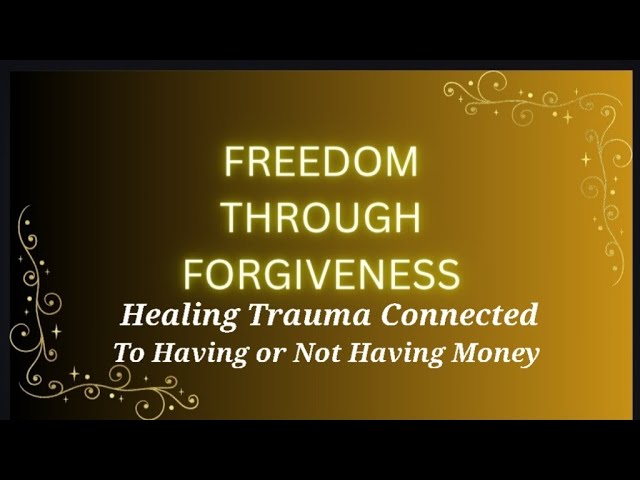 FREEDOM
THROUGH
FORGIVENESS

Healing Trauma Connected
To Having or Not Having Money